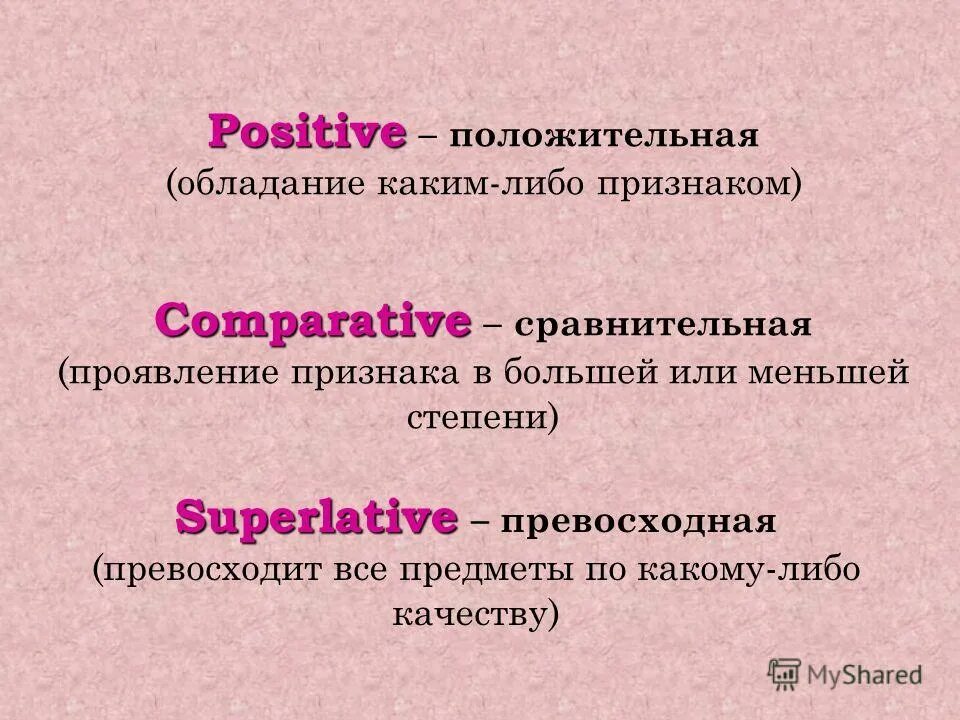 Positive – положительная
(обладание каким-либо признаком)

Comparative – сравнительная
(проявление признака в большей или меньшей степени)

Superlative – превосходная
(превосходит все предметы по какому-либо качеству)

MyShared